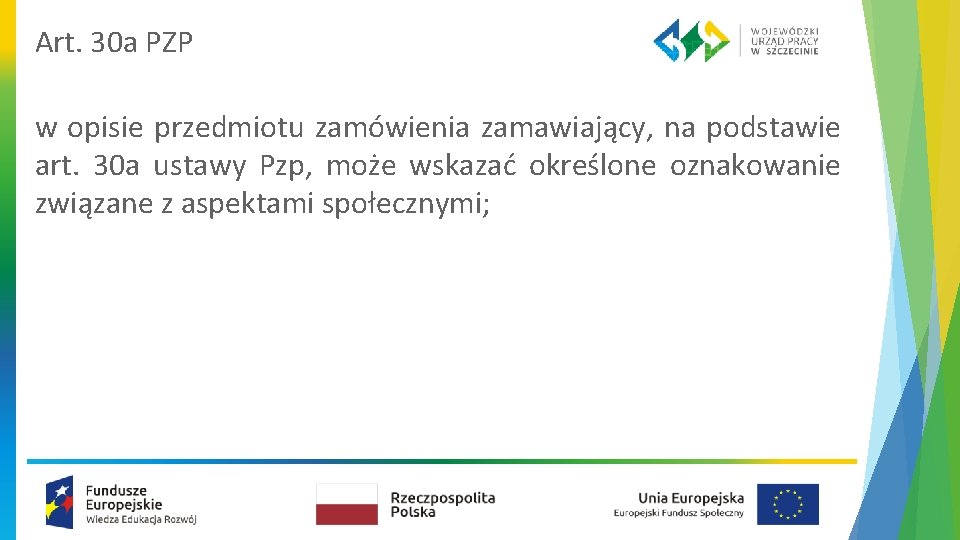 Art. 30a PZP

WOJEWÓDZKI URZĄD PRACY W SZCZECINIE

w opisie przedmiotu zamówienia zamawiający, na podstawie art. 30a ustawy Pzp, może wskazać określone oznakowanie związane z aspektami społecznymi;

Fundusze Europejskie
Wiedza Edukacja Rozwój

Rzeczpospolita Polska

Unia Europejska
Europejski Fundusz Społeczny